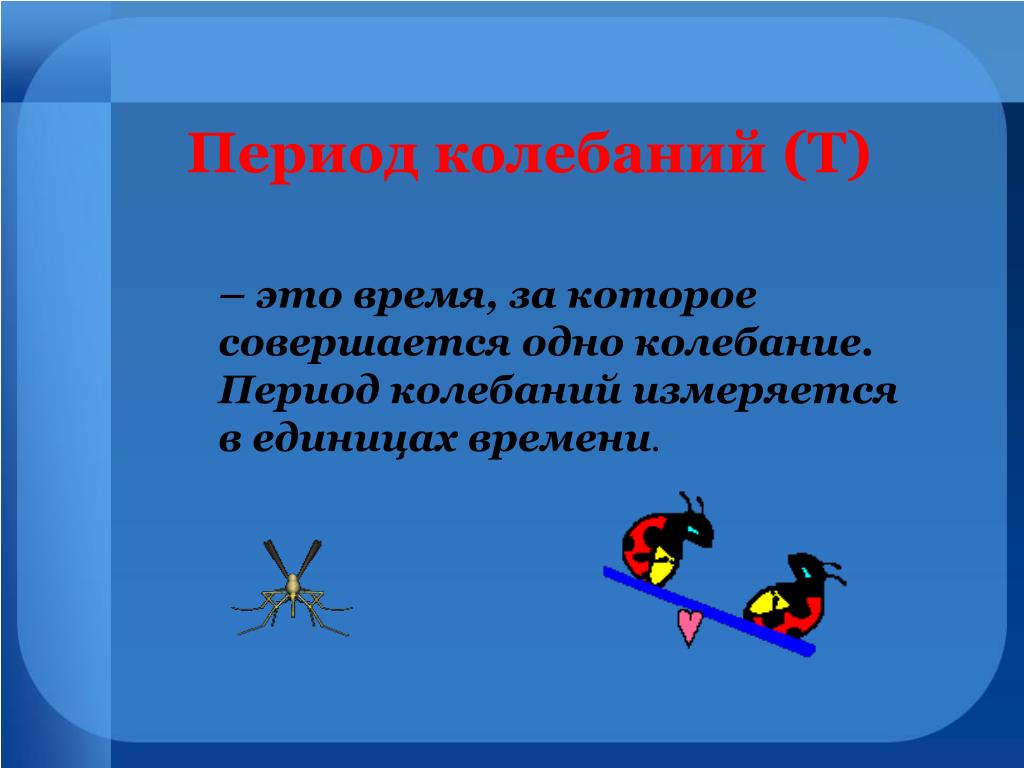 Период колебаний (Т)

– это время, за которое совершается одно колебание. Период колебаний измеряется в единицах времени.